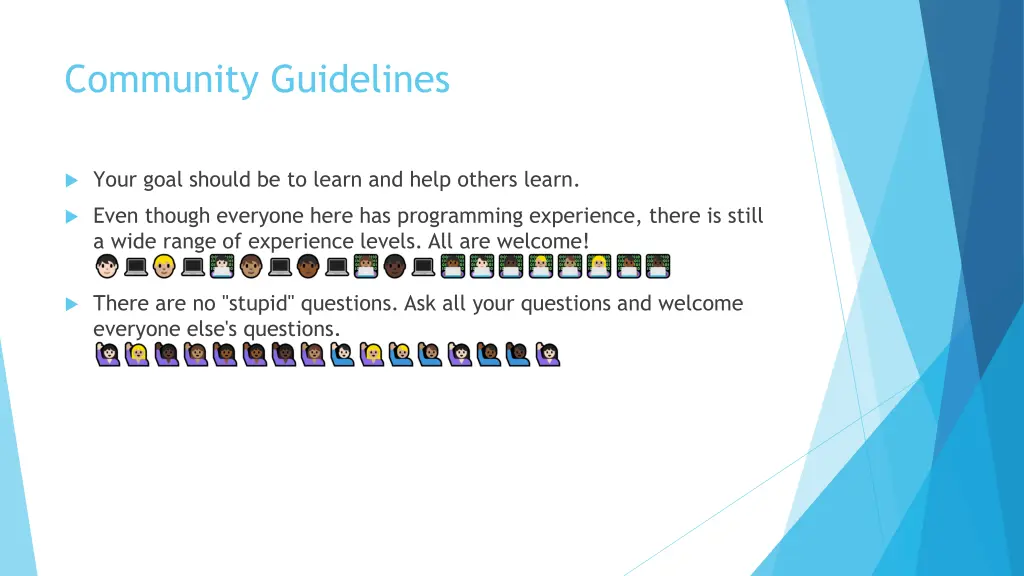 Community Guidelines

Your goal should be to learn and help others learn.

Even though everyone here has programming experience, there is still a wide range of experience levels. All are welcome!

There are no "stupid" questions. Ask all your questions and welcome everyone else's questions.